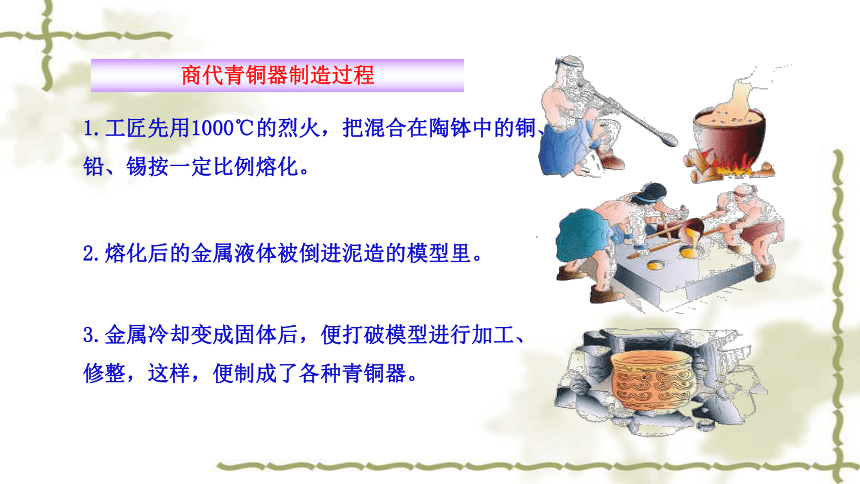 商代青铜器制造过程

1.工匠先用1000℃的烈火，把混合在陶钵中的铜、铅、锡按一定比例熔化。

2.熔化后的金属液体被倒进泥造的模型里。

3.金属冷却变成固体后，便打破模型进行加工、修整，这样，便制成了各种青铜器。